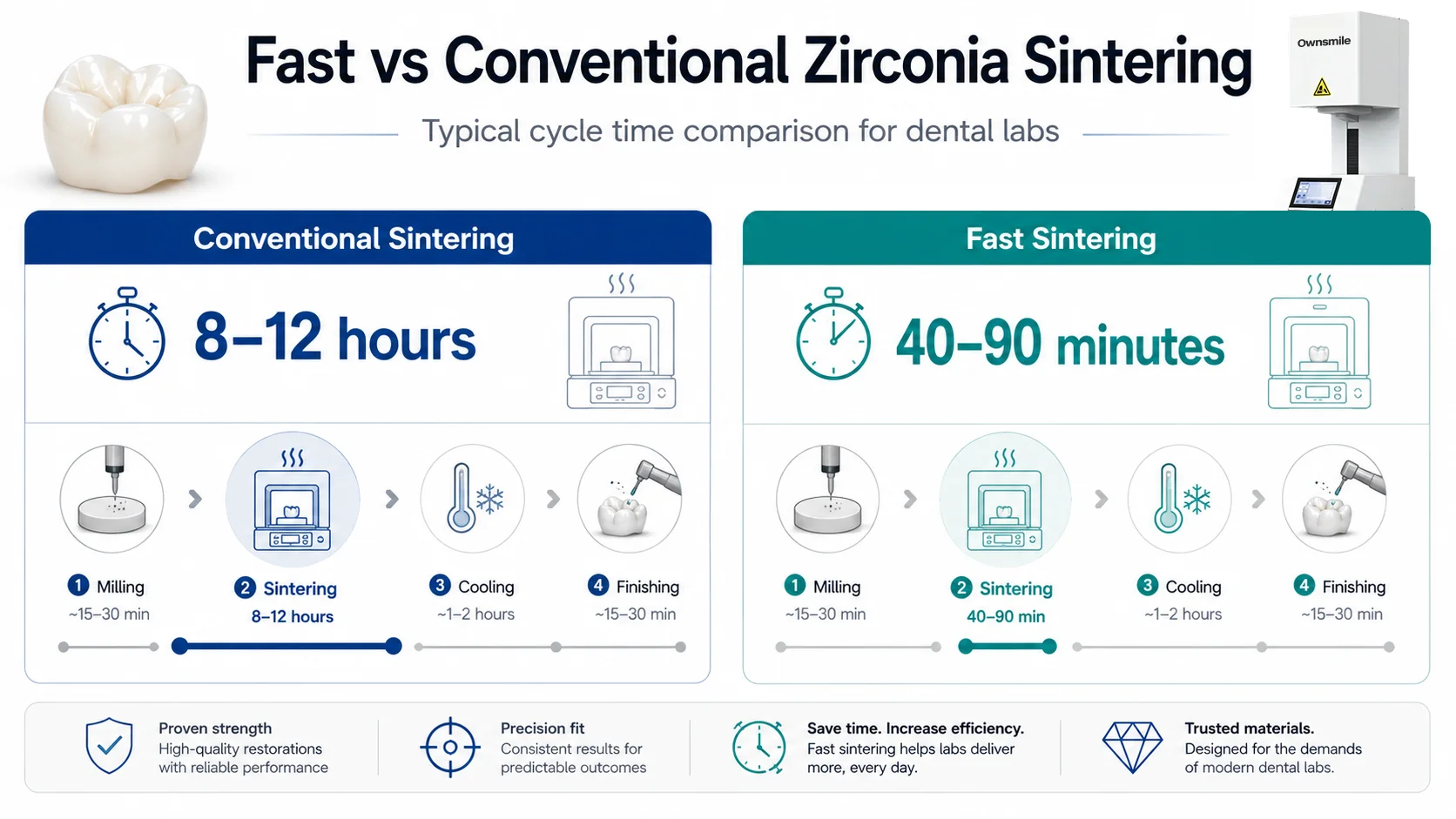 Fast vs Conventional Zirconia Sintering

Typical cycle time comparison for dental labs

Ownsmile

Conventional Sintering

8–12 hours

1 Milling
~15–30 min

2 Sintering
8–12 hours

3 Cooling
~1–2 hours

4 Finishing
~15–30 min

Fast Sintering

40–90 minutes

1 Milling
~15–30 min

2 Sintering
40–90 min

3 Cooling
~1–2 hours

4 Finishing
~15–30 min

Proven strength
High-quality restorations with reliable performance

Precision fit
Consistent results for predictable outcomes

Save time. Increase efficiency.
Fast sintering helps labs deliver more, every day.

Trusted materials.
Designed for the demands of modern dental labs.